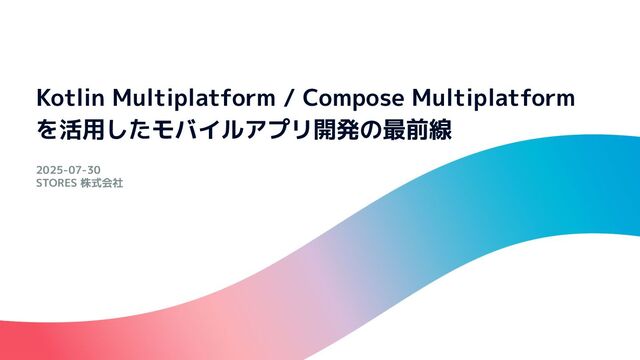 Kotlin Multiplatform / Compose Multiplatform
を活用したモバイルアプリ開発の最前線

2025-07-30
STORES 株式会社